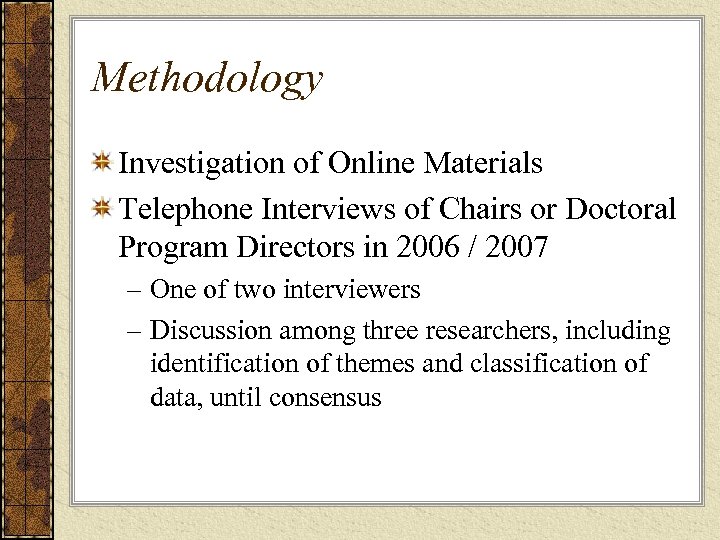 Methodology

Investigation of Online Materials

Telephone Interviews of Chairs or Doctoral Program Directors in 2006 / 2007

– One of two interviewers

– Discussion among three researchers, including identification of themes and classification of data, until consensus